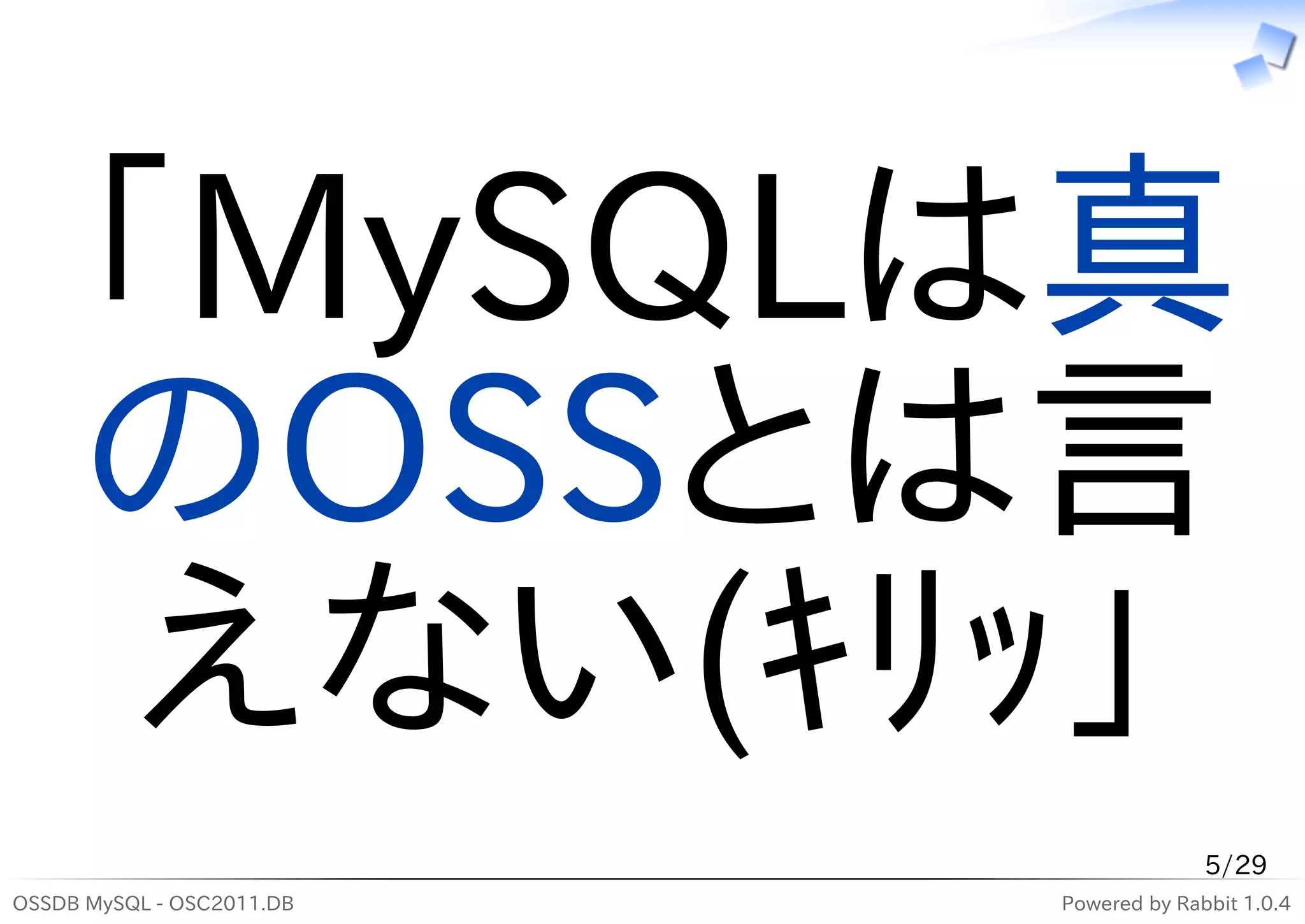 「MySQLは真のOSSとは言えない(キリッ」

5/29

OSSDB MySQL - OSC2011.DB

Powered by Rabbit 1.0.4